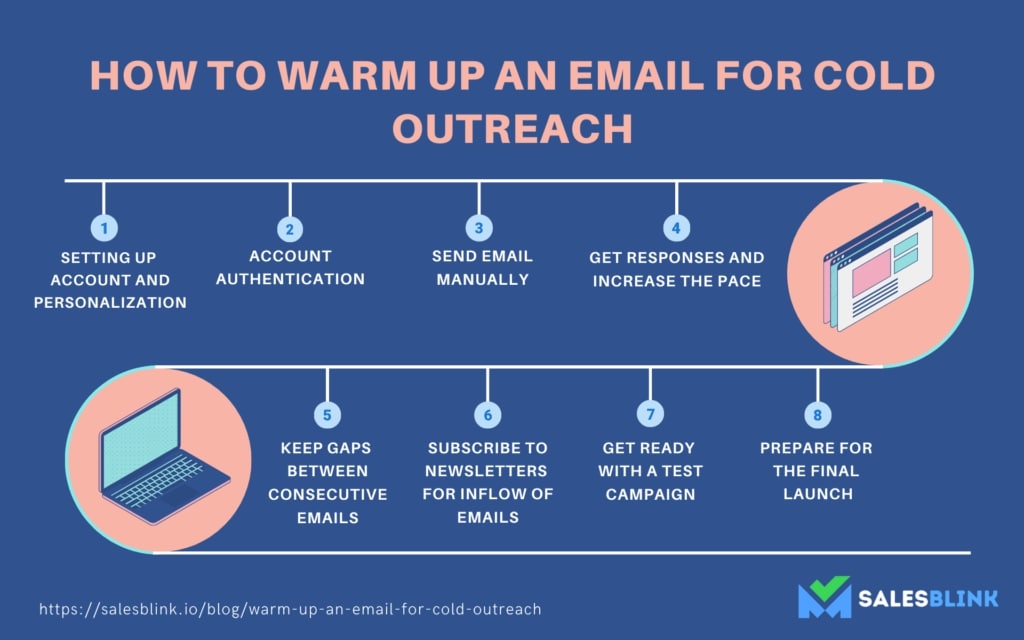 HOW TO WARM UP AN EMAIL FOR COLD OUTREACH

1
SETTING UP ACCOUNT AND PERSONALIZATION

2
ACCOUNT AUTHENTICATION

3
SEND EMAIL MANUALLY

4
GET RESPONSES AND INCREASE THE PACE

5
KEEP GAPS BETWEEN CONSECUTIVE EMAILS

6
SUBSCRIBE TO NEWSLETTERS FOR INFLOW OF EMAILS

7
GET READY WITH A TEST CAMPAIGN

8
PREPARE FOR THE FINAL LAUNCH

https://salesblink.io/blog/warm-up-an-email-for-cold-outreach

SALESBLINK